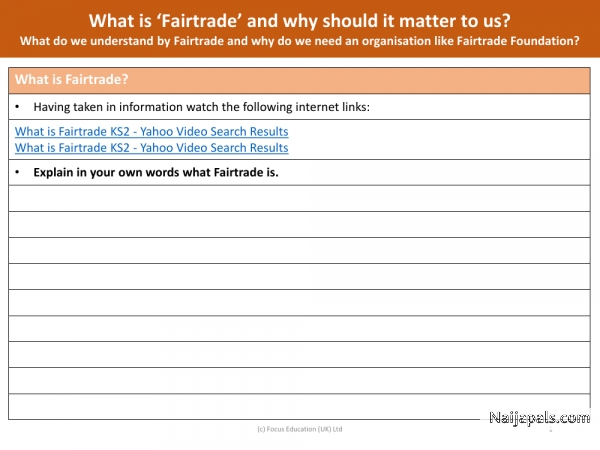 What is 'Fairtrade' and why should it matter to us?
What do we understand by Fairtrade and why do we need an organisation like Fairtrade Foundation?

What is Fairtrade?

• Having taken in information watch the following internet links:

What is Fairtrade KS2 - Yahoo Video Search Results
What is Fairtrade KS2 - Yahoo Video Search Results

• Explain in your own words what Fairtrade is.

(c) Focus Education (UK) Ltd

Naijapals.com